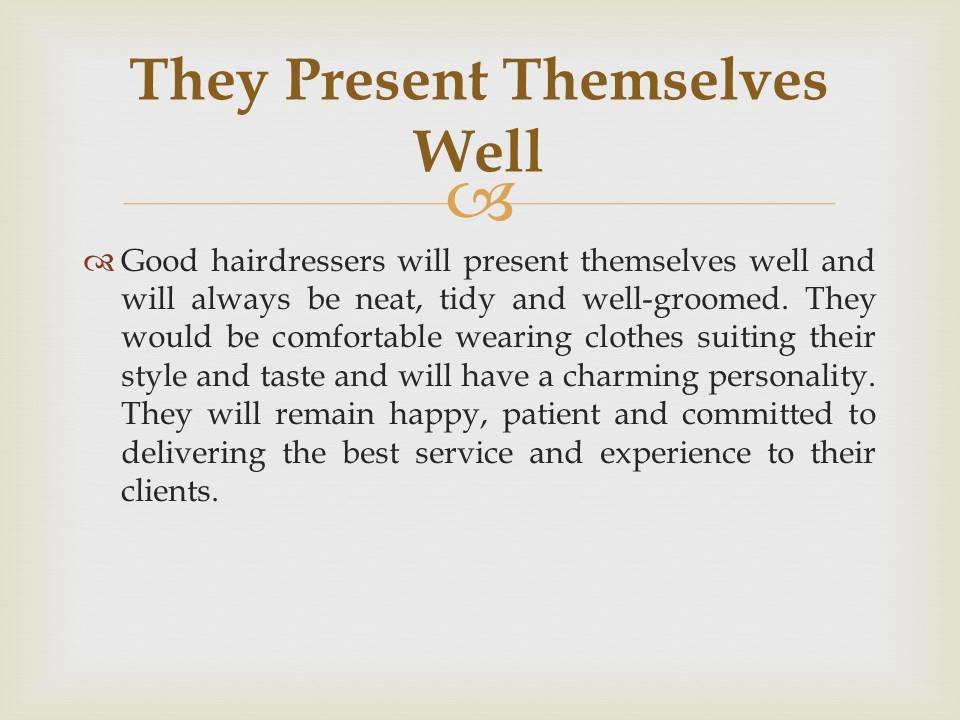 They Present Themselves Well

Good hairdressers will present themselves well and will always be neat, tidy and well-groomed. They would be comfortable wearing clothes suiting their style and taste and will have a charming personality. They will remain happy, patient and committed to delivering the best service and experience to their clients.